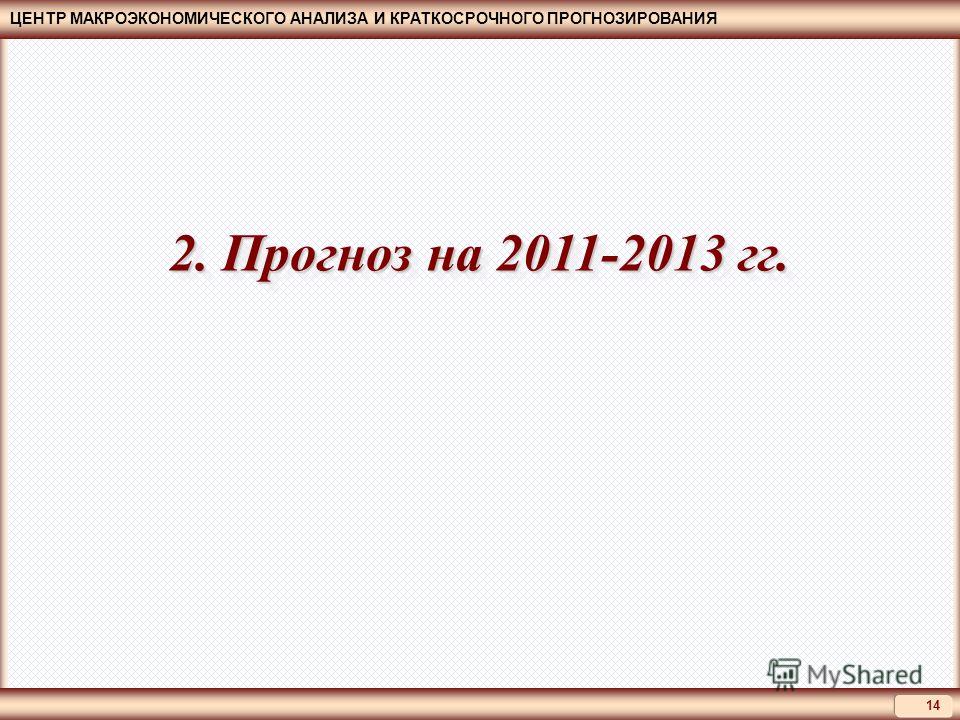 ЦЕНТР МАКРОЭКОНОМИЧЕСКОГО АНАЛИЗА И КРАТКОСРОЧНОГО ПРОГНОЗИРОВАНИЯ

2. Прогноз на 2011-2013 гг.

MyShared

14